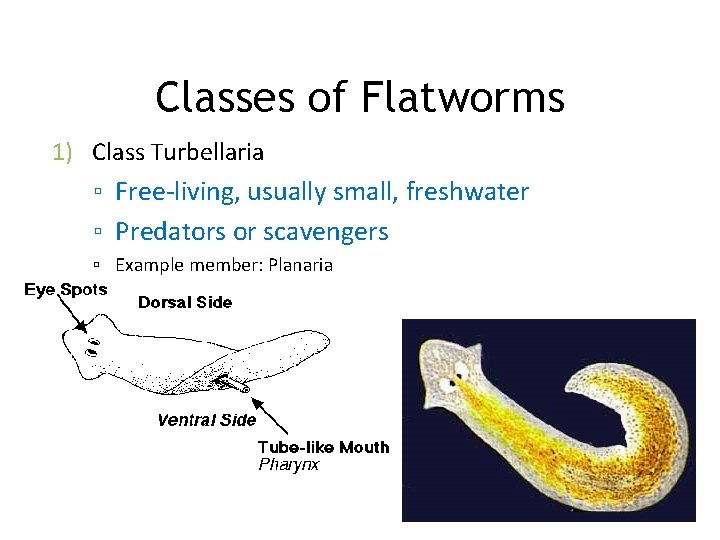 Classes of Flatworms

1) Class Turbellaria

▫ Free-living, usually small, freshwater

▫ Predators or scavengers

▫ Example member: Planaria

Eye Spots

Dorsal Side

Ventral Side

Tube-like Mouth
Pharynx